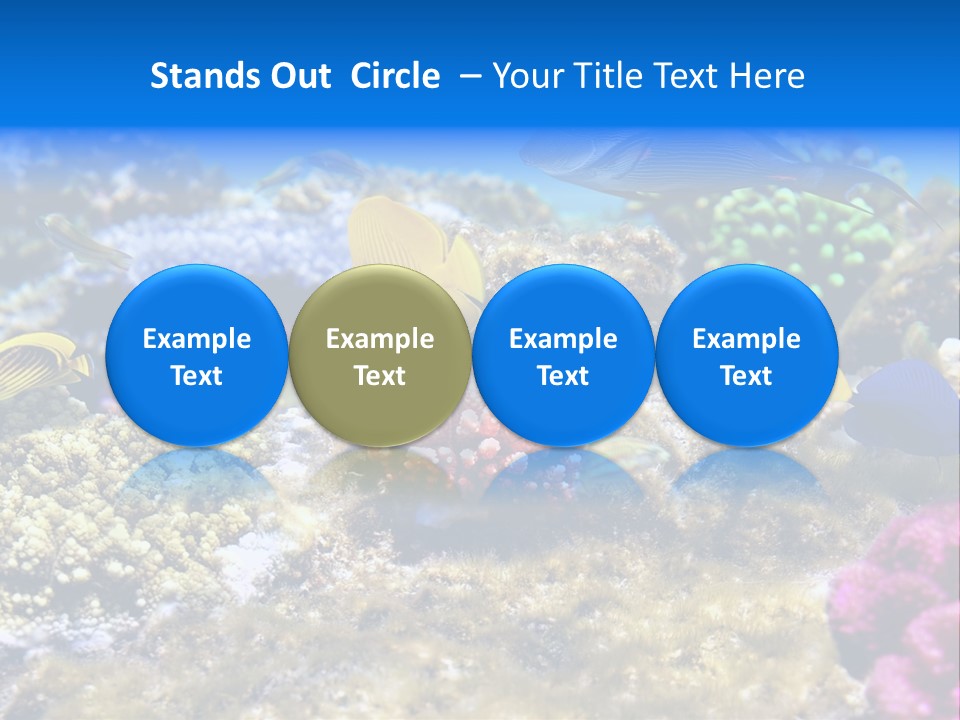 Stands Out Circle – Your Title Text Here

Example Text

Example Text

Example Text

Example Text